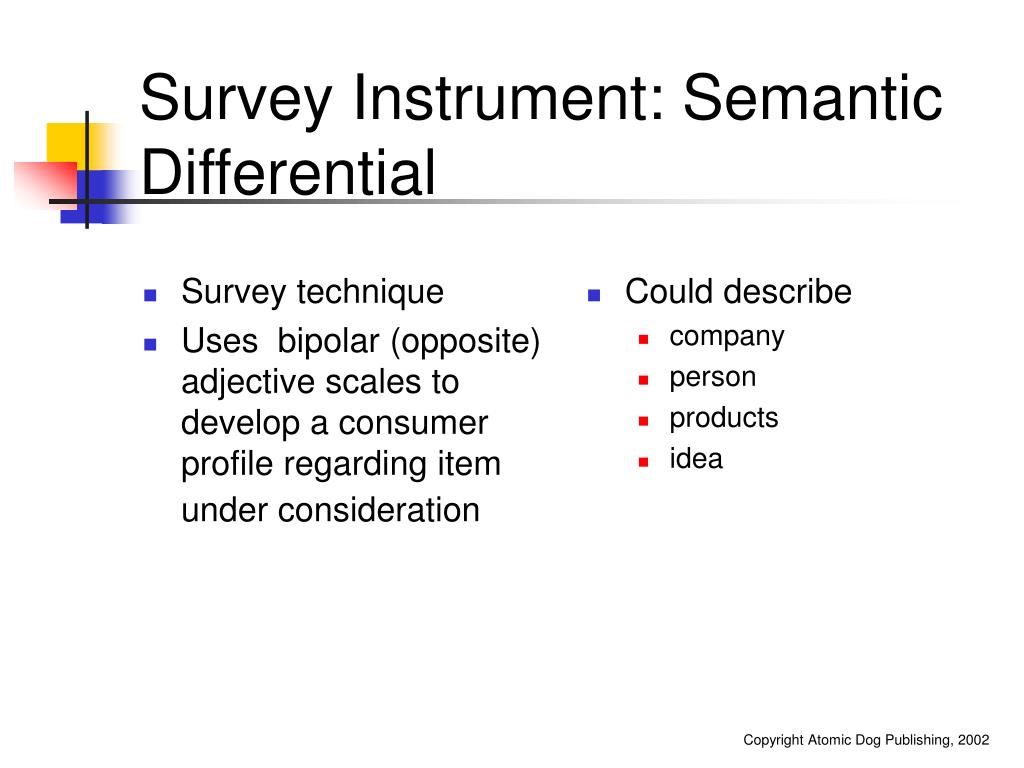 Survey Instrument: Semantic Differential

- Survey technique
- Uses bipolar (opposite) adjective scales to develop a consumer profile regarding item under consideration

- Could describe
  - company
  - person
  - products
  - idea

Copyright Atomic Dog Publishing, 2002